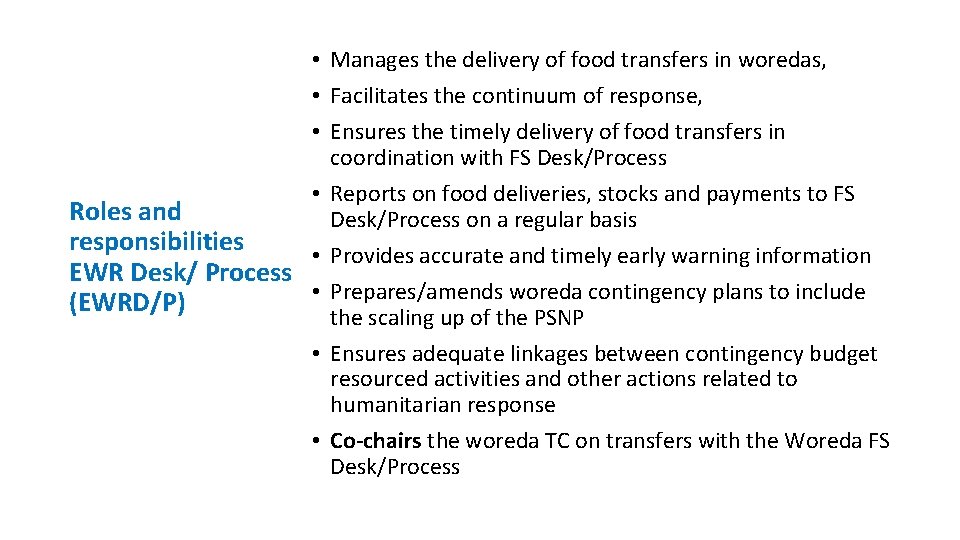 Roles and responsibilities EWR Desk/ Process (EWRD/P)

• Manages the delivery of food transfers in woredas,
• Facilitates the continuum of response,
• Ensures the timely delivery of food transfers in coordination with FS Desk/Process
• Reports on food deliveries, stocks and payments to FS Desk/Process on a regular basis
• Provides accurate and timely early warning information
• Prepares/amends woreda contingency plans to include the scaling up of the PSNP
• Ensures adequate linkages between contingency budget resourced activities and other actions related to humanitarian response
• Co-chairs the woreda TC on transfers with the Woreda FS Desk/Process